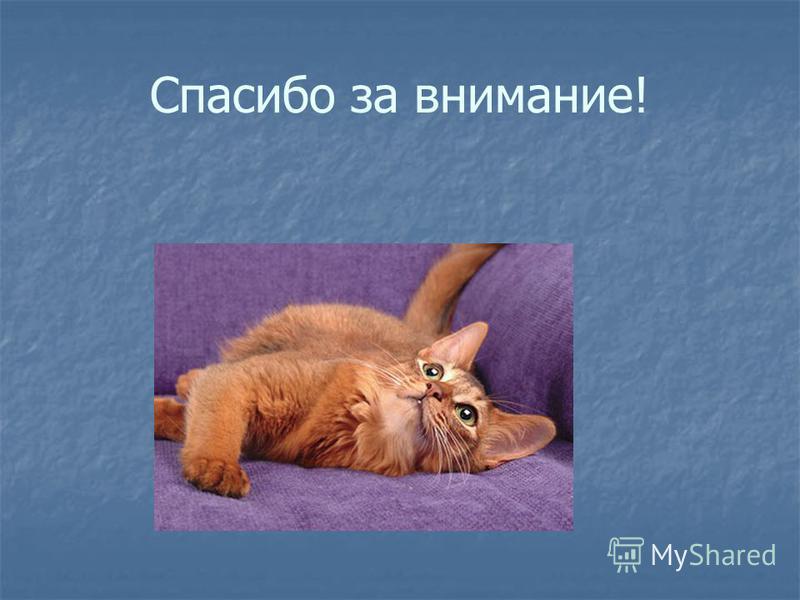 Спасибо за внимание!

MyShared